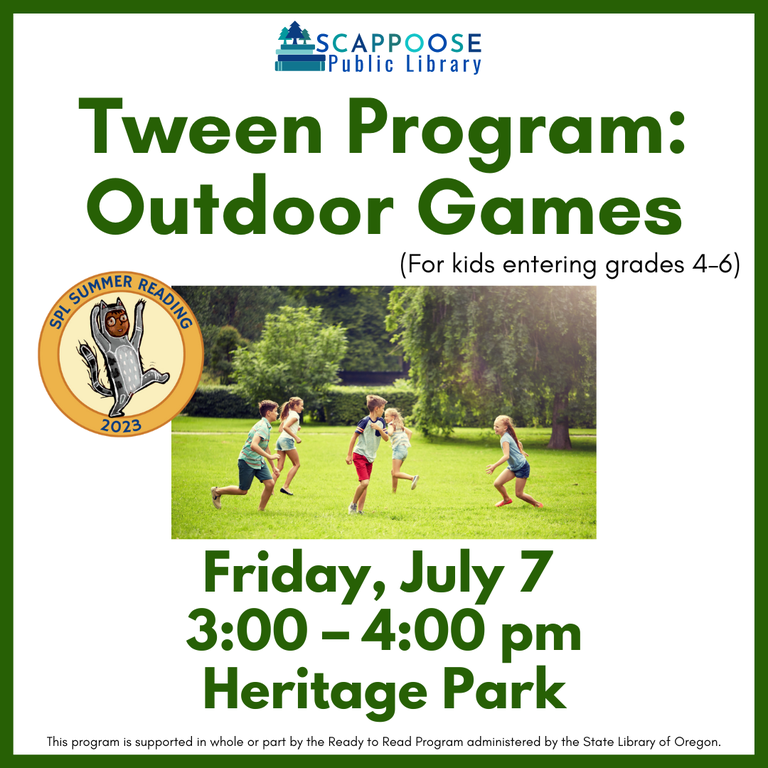 SCAPPOOSE
Public Library

Tween Program: Outdoor Games

(For kids entering grades 4-6)

SPL SUMMER READING
2023

Friday, July 7
3:00 – 4:00 pm
Heritage Park

This program is supported in whole or part by the Ready to Read Program administered by the State Library of Oregon.